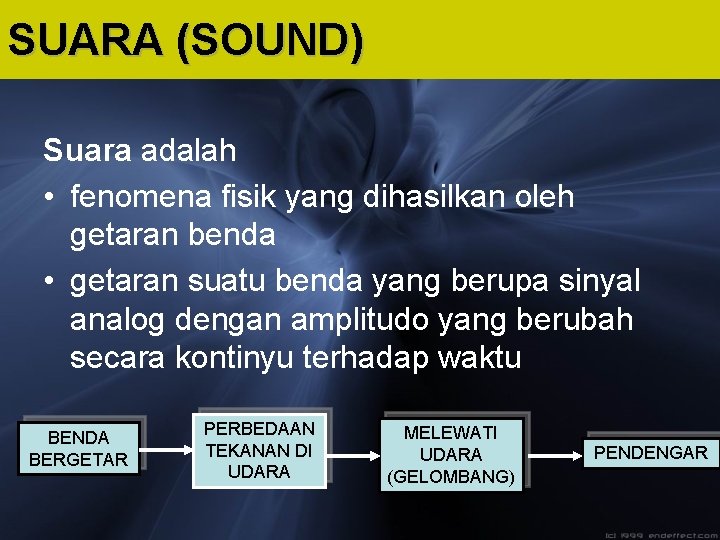 SUARA (SOUND)

Suara adalah

• fenomena fisik yang dihasilkan oleh getaran benda

• getaran suatu benda yang berupa sinyal analog dengan amplitudo yang berubah secara kontinyu terhadap waktu

BENDA BERGETAR

PERBEDAAN TEKANAN DI UDARA

MELEWATI UDARA (GELOMBANG)

PENDENGAR

(c) 1999 endeffect.com